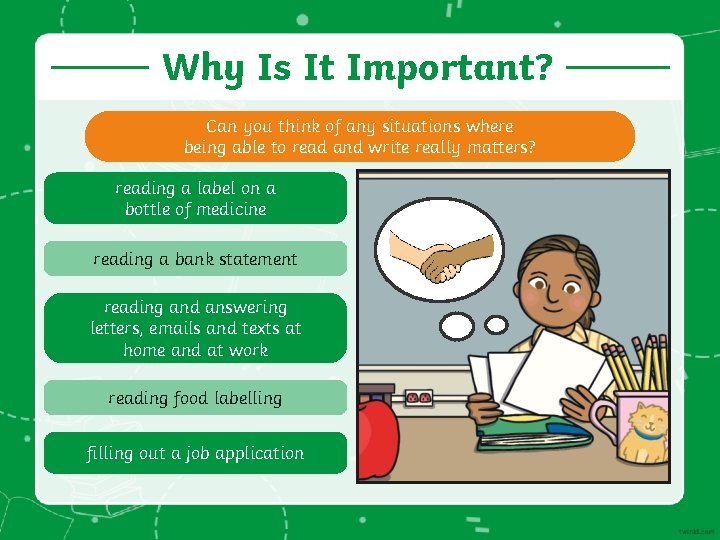 Why Is It Important?

Can you think of any situations where being able to read and write really matters?

reading a label on a bottle of medicine

reading a bank statement

reading and answering letters, emails and texts at home and at work

reading food labelling

filling out a job application

twinkl.com